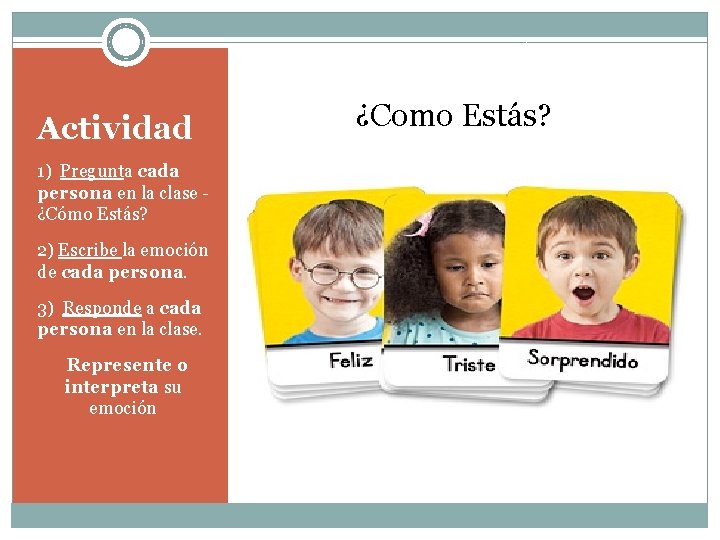 Actividad

1) Pregunta cada persona en la clase - ¿Cómo Estás?

2) Escribe la emoción de cada persona.

3) Responde a cada persona en la clase.

Represente o interpreta su emoción

¿Como Estás?

Feliz

Triste

Sorprendido